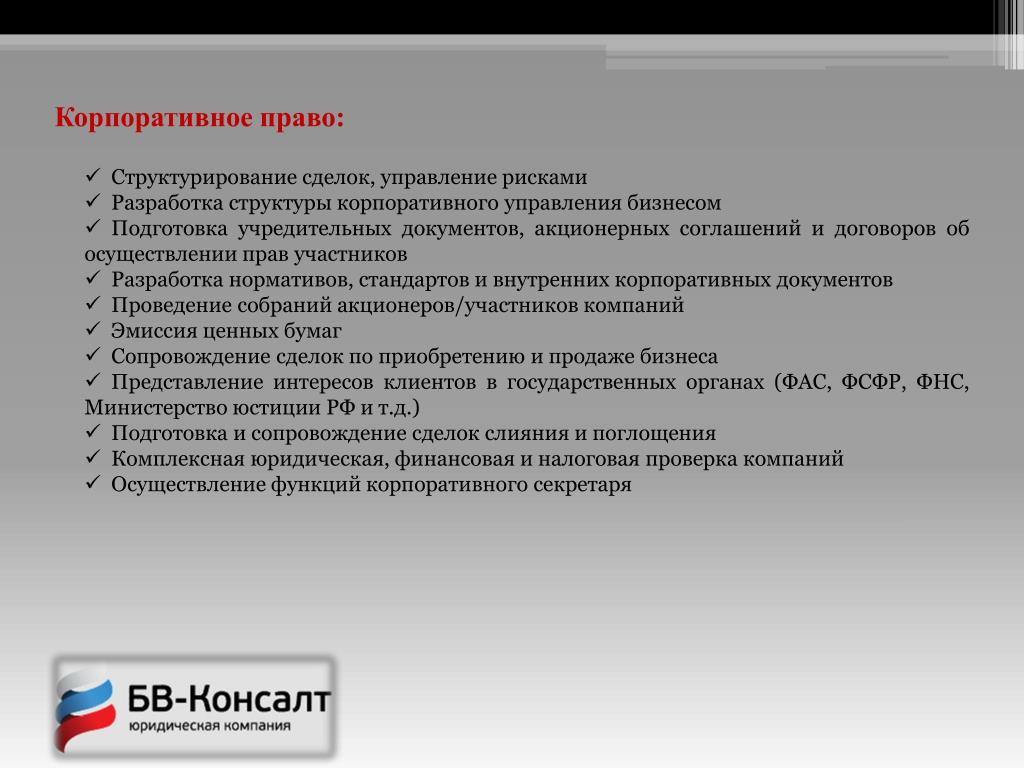 Корпоративное право:

✓ Структурирование сделок, управление рисками
✓ Разработка структуры корпоративного управления бизнесом
✓ Подготовка учредительных документов, акционерных соглашений и договоров об осуществлении прав участников
✓ Разработка нормативов, стандартов и внутренних корпоративных документов
✓ Проведение собраний акционеров/участников компаний
✓ Эмиссия ценных бумаг
✓ Сопровождение сделок по приобретению и продаже бизнеса
✓ Представление интересов клиентов в государственных органах (ФАС, ФСФР, ФНС, Министерство юстиции РФ и т.д.)
✓ Подготовка и сопровождение сделок слияния и поглощения
✓ Комплексная юридическая, финансовая и налоговая проверка компаний
✓ Осуществление функций корпоративного секретаря

БВ-Консалт
юридическая компания